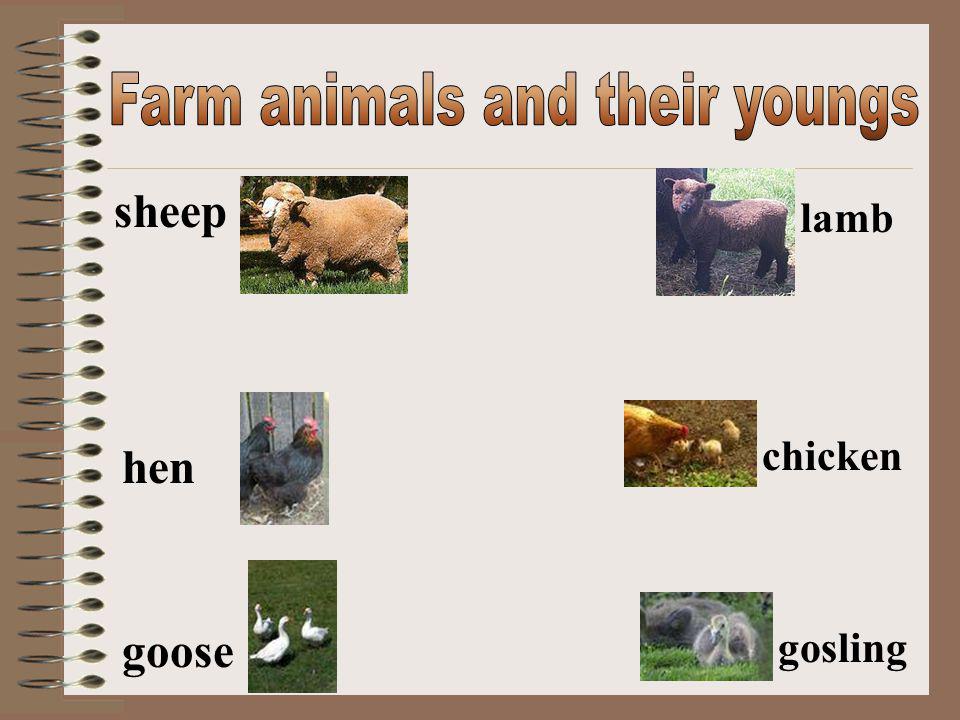 Farm animals and their youngs

sheep

lamb

hen

chicken

goose

gosling